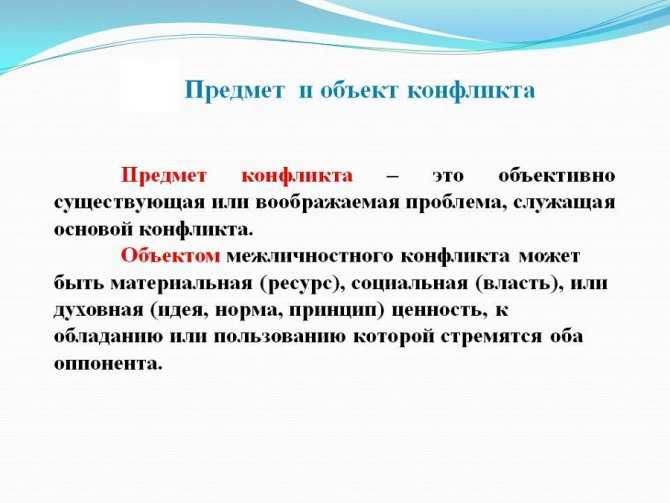 Предмет и объект конфликта

Предмет конфликта – это объективно существующая или воображаемая проблема, служащая основой конфликта.

Объектом межличностного конфликта может быть материальная (ресурс), социальная (власть), или духовная (идея, норма, принцип) ценность, к обладанию или пользованию которой стремятся оба оппонента.